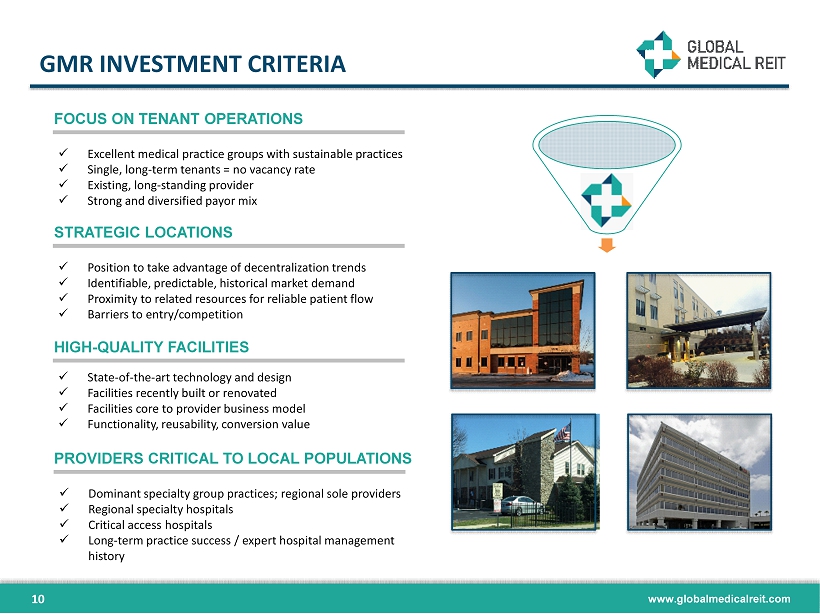 GMR INVESTMENT CRITERIA

GLOBAL MEDICAL REIT

FOCUS ON TENANT OPERATIONS

✓ Excellent medical practice groups with sustainable practices
✓ Single, long-term tenants = no vacancy rate
✓ Existing, long-standing provider
✓ Strong and diversified payor mix

STRATEGIC LOCATIONS

✓ Position to take advantage of decentralization trends
✓ Identifiable, predictable, historical market demand
✓ Proximity to related resources for reliable patient flow
✓ Barriers to entry/competition

HIGH-QUALITY FACILITIES

✓ State-of-the-art technology and design
✓ Facilities recently built or renovated
✓ Facilities core to provider business model
✓ Functionality, reusability, conversion value

PROVIDERS CRITICAL TO LOCAL POPULATIONS

✓ Dominant specialty group practices; regional sole providers
✓ Regional specialty hospitals
✓ Critical access hospitals
✓ Long-term practice success / expert hospital management history

10

www.globalmedicalreit.com